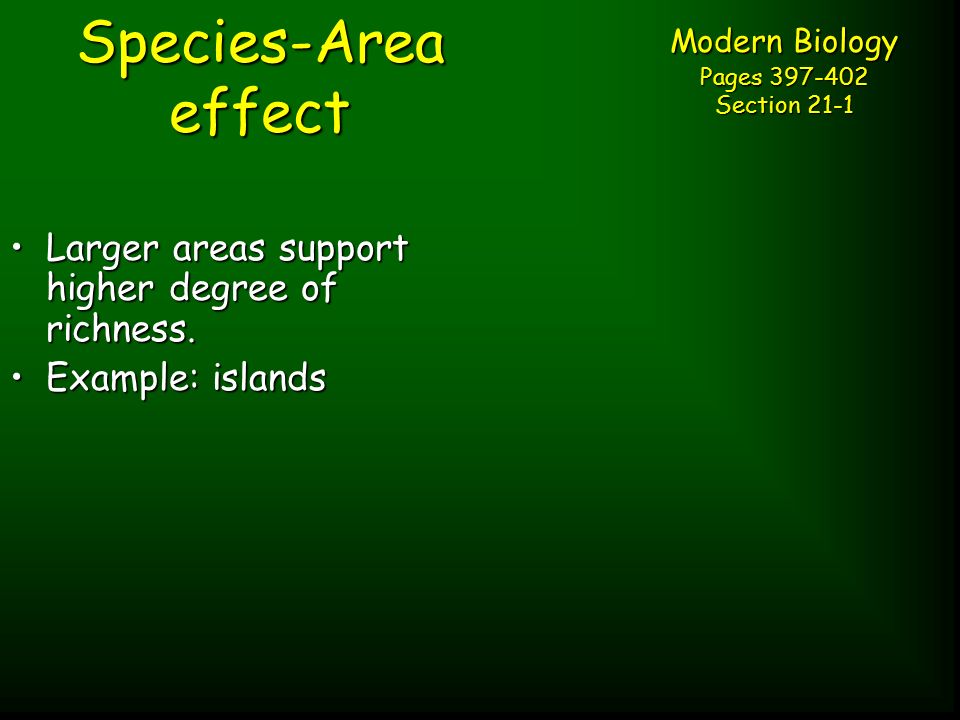 Species-Area effect

Modern Biology
Pages 397-402
Section 21-1

• Larger areas support higher degree of richness.
• Example: islands